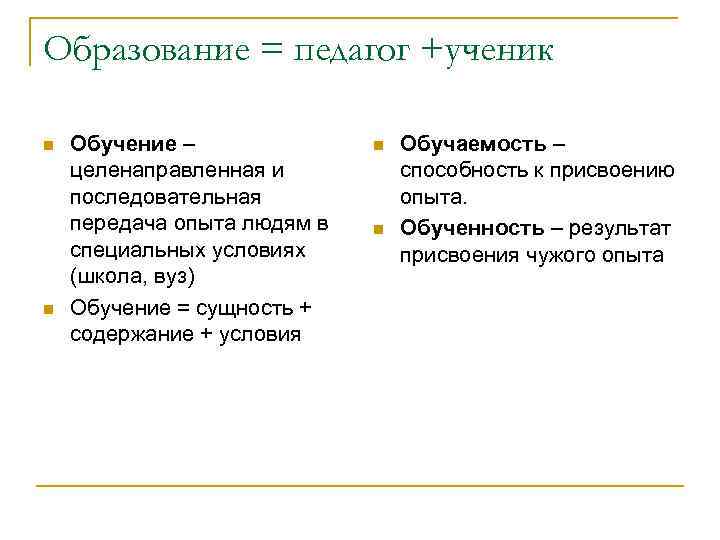 Образование = педагог +ученик

Обучение – целенаправленная и последовательная передача опыта людям в специальных условиях (школа, вуз)

Обучение = сущность + содержание + условия

Обучаемость – способность к присвоению опыта.

Обученность – результат присвоения чужого опыта